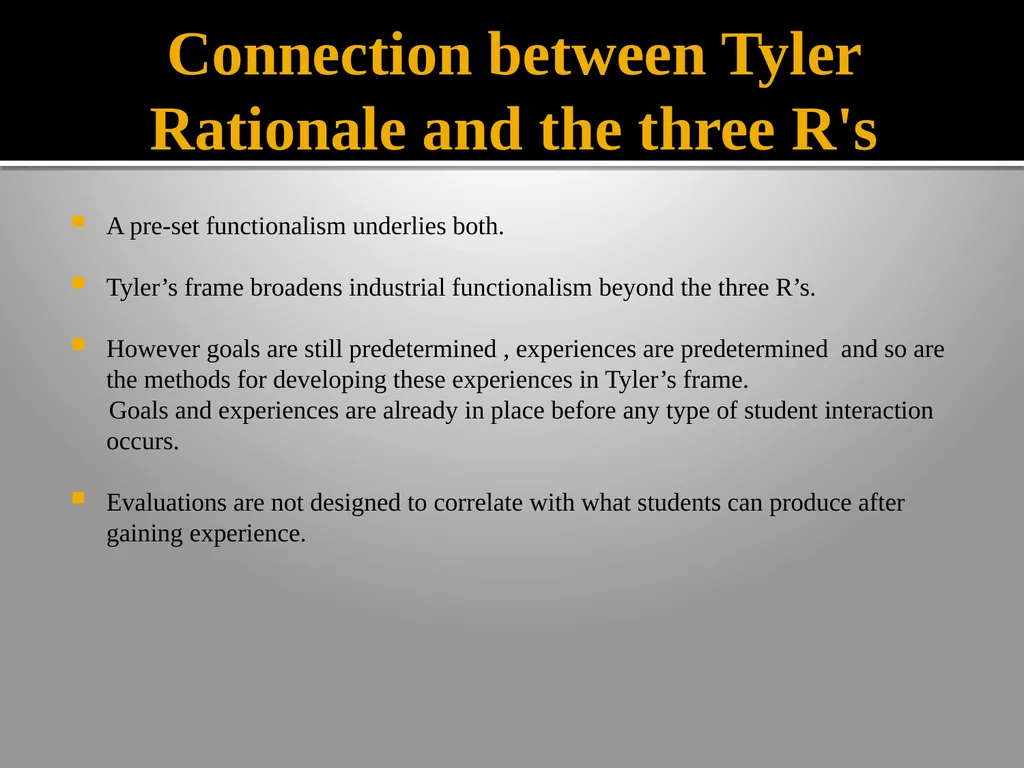 Connection between Tyler Rationale and the three R's

• A pre-set functionalism underlies both.

• Tyler's frame broadens industrial functionalism beyond the three R's.

• However goals are still predetermined , experiences are predetermined and so are the methods for developing these experiences in Tyler's frame.
Goals and experiences are already in place before any type of student interaction occurs.

• Evaluations are not designed to correlate with what students can produce after gaining experience.